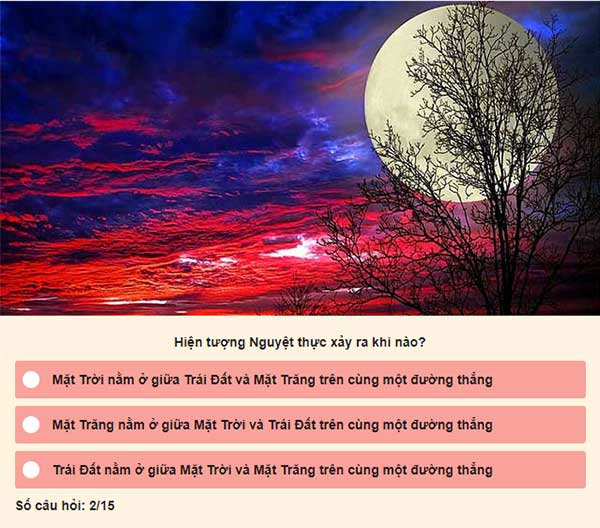 Hiện tượng Nguyệt thực xảy ra khi nào?

Mặt Trời nằm ở giữa Trái Đất và Mặt Trăng trên cùng một đường thẳng

Mặt Trăng nằm ở giữa Mặt Trời và Trái Đất trên cùng một đường thẳng

Trái Đất nằm ở giữa Mặt Trời và Mặt Trăng trên cùng một đường thẳng

Số câu hỏi: 2/15